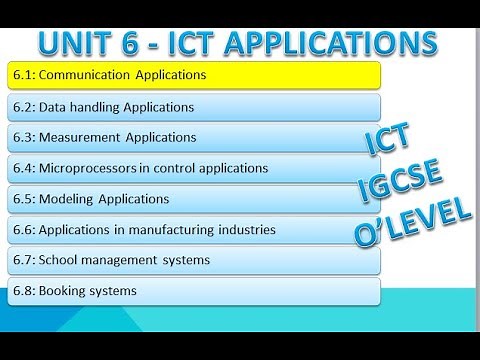 UNIT 6 - ICT APPLICATIONS

6.1: Communication Applications

6.2: Data handling Applications

6.3: Measurement Applications

6.4: Microprocessors in control applications

6.5: Modeling Applications

6.6: Applications in manufacturing industries

6.7: School management systems

6.8: Booking systems

ICT
IGCSE
O'LEVEL